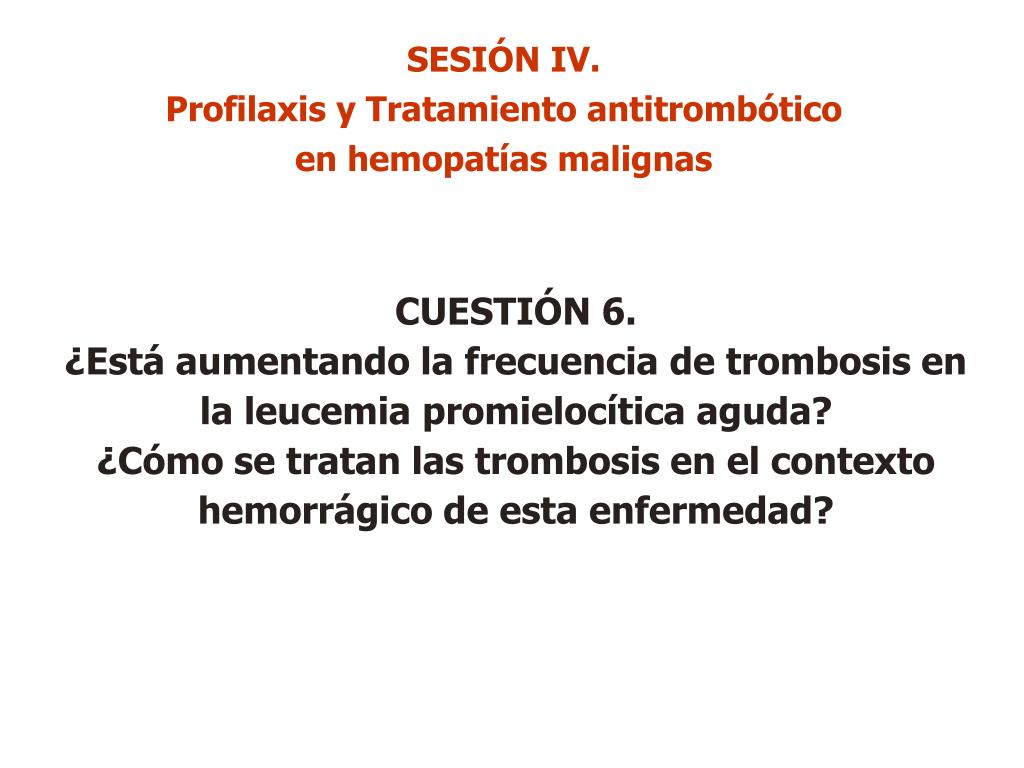 SESIÓN IV.
Profilaxis y Tratamiento antitrombótico en hemopatías malignas

CUESTIÓN 6.
¿Está aumentando la frecuencia de trombosis en la leucemia promielocítica aguda?
¿Cómo se tratan las trombosis en el contexto hemorrágico de esta enfermedad?